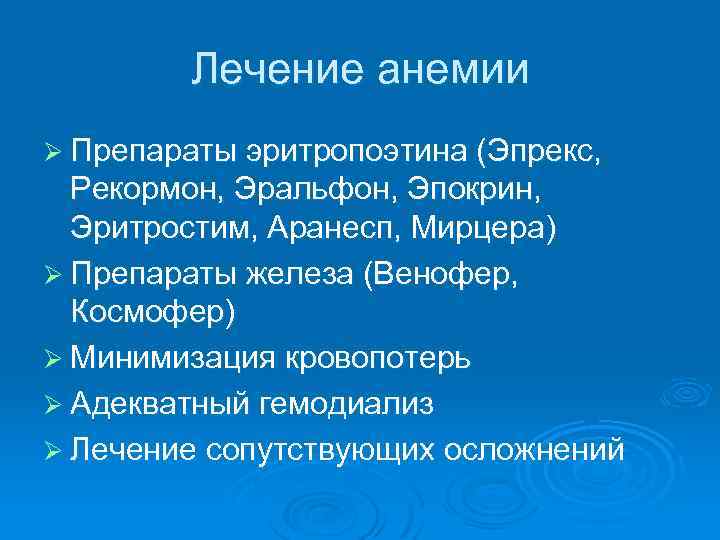 Лечение анемии

➢ Препараты эритропоэтина (Эпрекс, Рекормон, Эральфон, Эпокрин, Эритростим, Аранесп, Мирцера)

➢ Препараты железа (Венофер, Космофер)

➢ Минимизация кровопотерь

➢ Адекватный гемодиализ

➢ Лечение сопутствующих осложнений